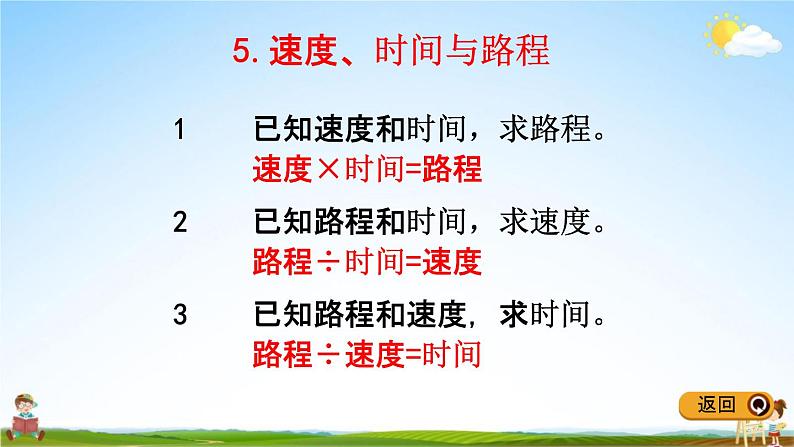 5. 速度、时间与路程

1　已知速度和时间，求路程。
速度×时间=路程

2　已知路程和时间，求速度。
路程÷时间=速度

3　已知路程和速度，求时间。
路程÷速度=时间

返回